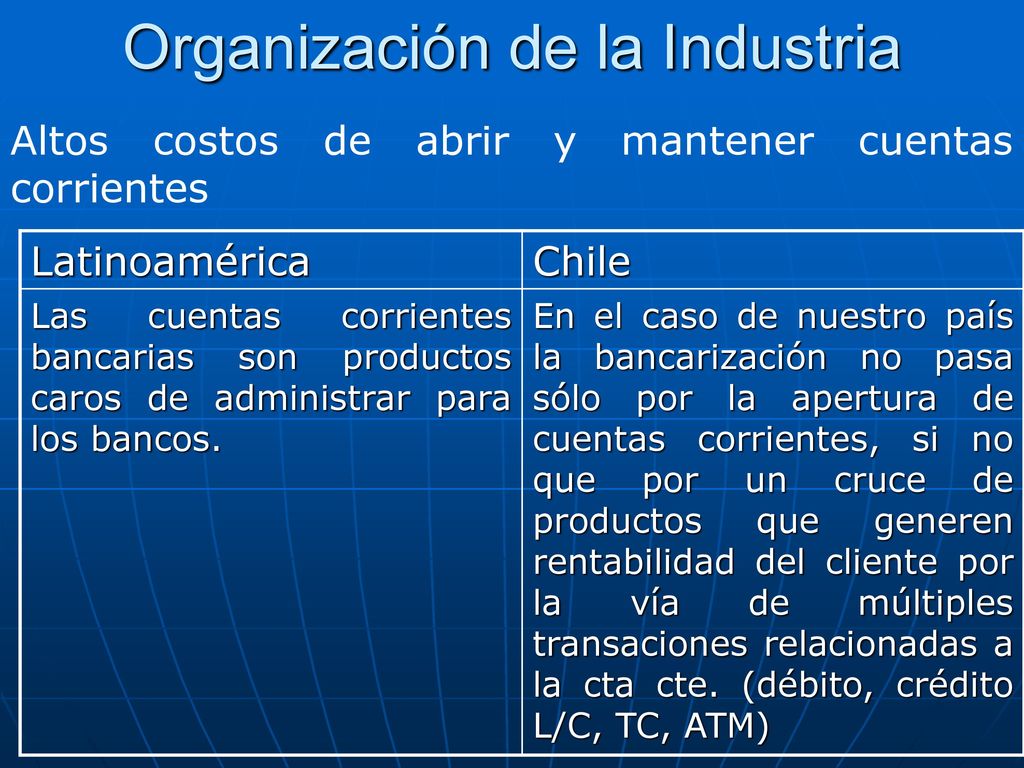 Organización de la Industria

Altos costos de abrir y mantener cuentas corrientes

| Latinoamérica | Chile |
|---|---|
| Las cuentas corrientes bancarias son productos caros de administrar para los bancos. | En el caso de nuestro país la bancarización no pasa sólo por la apertura de cuentas corrientes, si no que por un cruce de productos que generen rentabilidad del cliente por la vía de múltiples transaciones relacionadas a la cta cte. (débito, crédito L/C, TC, ATM) |